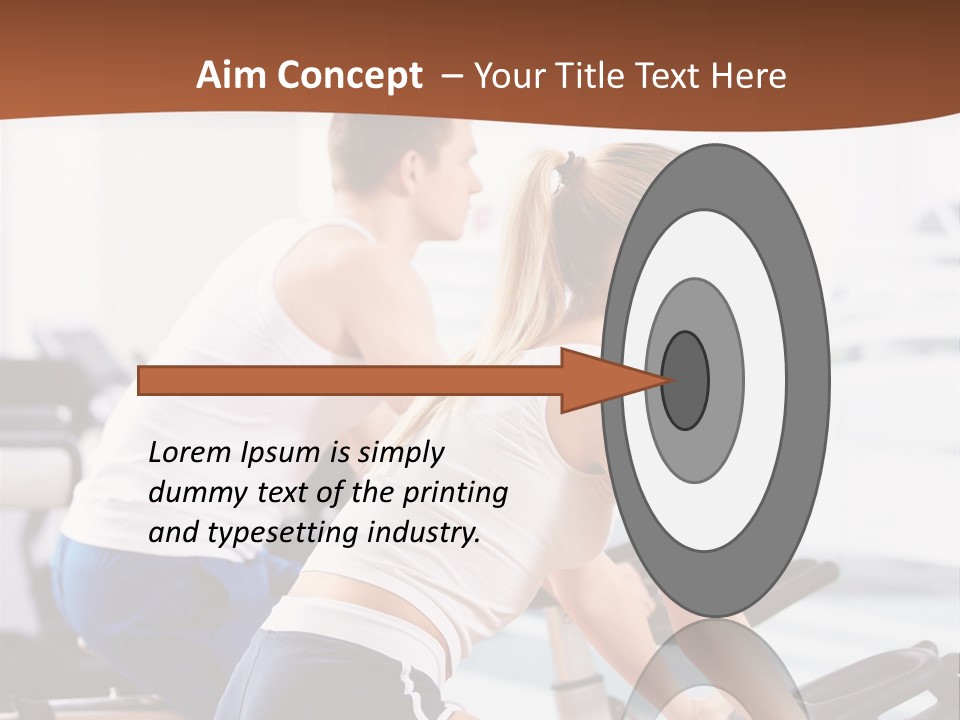 Aim Concept – Your Title Text Here

Lorem Ipsum is simply dummy text of the printing and typesetting industry.